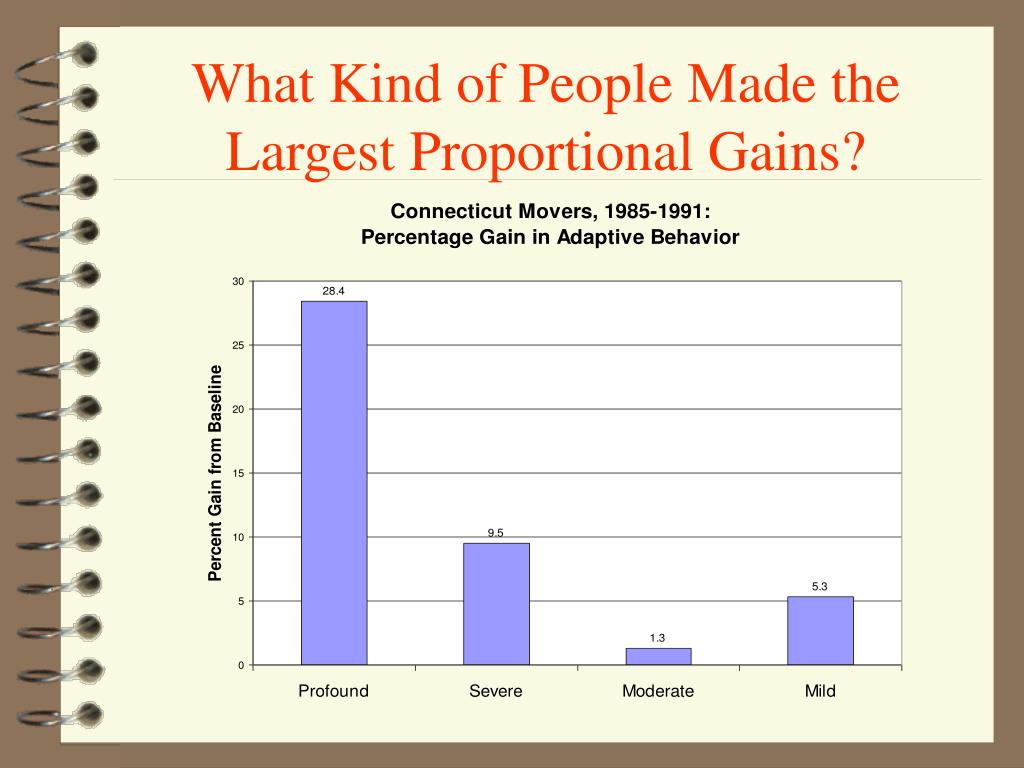 What Kind of People Made the Largest Proportional Gains?

Connecticut Movers, 1985-1991:
Percentage Gain in Adaptive Behavior

Percent Gain from Baseline

30
25
20
15
10
5
0

28.4
9.5
1.3
5.3

Profound
Severe
Moderate
Mild